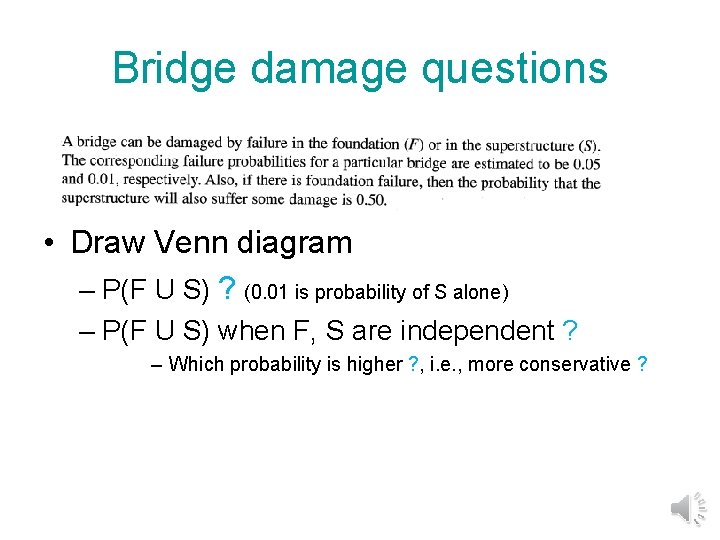 Bridge damage questions

A bridge can be damaged by failure in the foundation ($F$) or in the superstructure ($S$). The corresponding failure probabilities for a particular bridge are estimated to be 0.05 and 0.01, respectively. Also, if there is foundation failure, then the probability that the superstructure will also suffer some damage is 0.50.

• Draw Venn diagram
– P(F U S) ? (0.01 is probability of S alone)
– P(F U S) when F, S are independent ?
– Which probability is higher ?, i.e., more conservative ?